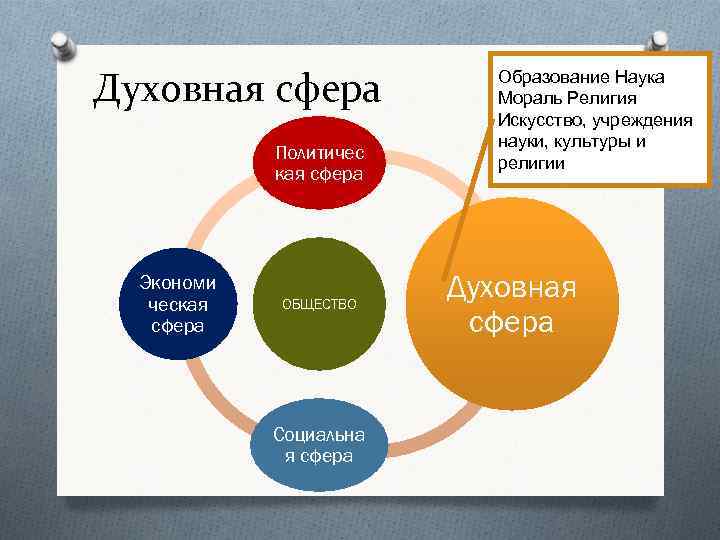 Духовная сфера

Образование Наука Мораль Религия Искусство, учреждения науки, культуры и религии

Политическая сфера

Экономическая сфера

ОБЩЕСТВО

Духовная сфера

Социальная сфера